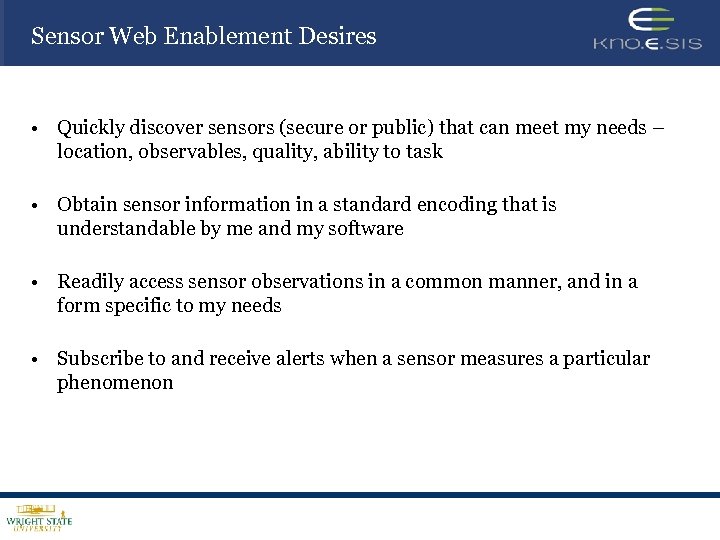 Sensor Web Enablement Desires

KNO.E.SIS

• Quickly discover sensors (secure or public) that can meet my needs – location, observables, quality, ability to task

• Obtain sensor information in a standard encoding that is understandable by me and my software

• Readily access sensor observations in a common manner, and in a form specific to my needs

• Subscribe to and receive alerts when a sensor measures a particular phenomenon

WRIGHT STATE UNIVERSITY